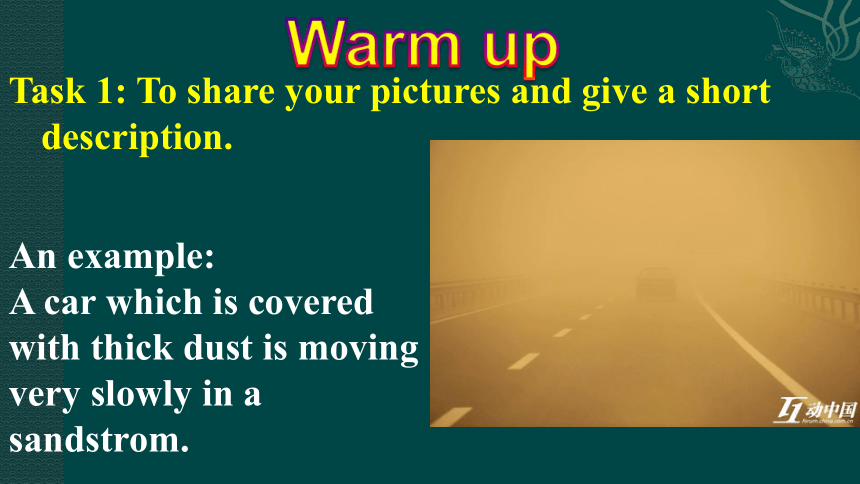 Warm up

Task 1: To share your pictures and give a short description.

An example:
A car which is covered with thick dust is moving very slowly in a sandstrom.

动中国
forum.china.com.cn